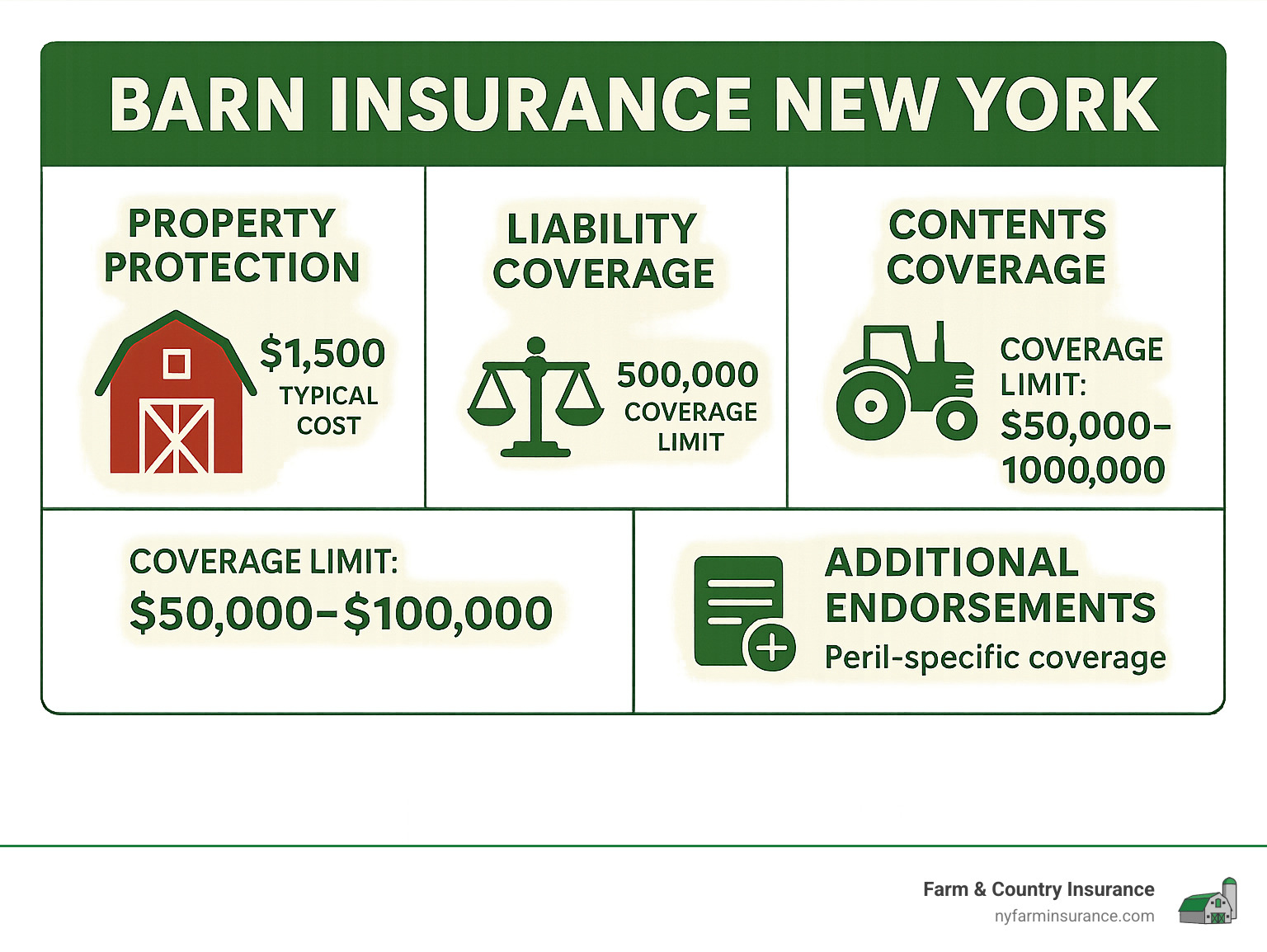 BARN INSURANCE NEW YORK

PROPERTY PROTECTION

$1,500 TYPICAL COST

LIABILITY COVERAGE

500,000 COVERAGE LIMIT

CONTENTS COVERAGE

COVERAGE LIMIT: $50,000–1000,000

COVERAGE LIMIT: $50,000–$100,000

ADDITIONAL ENDORSEMENTS

Peril-specific coverage

Farm & Country Insurance
nyfarminsurance.com